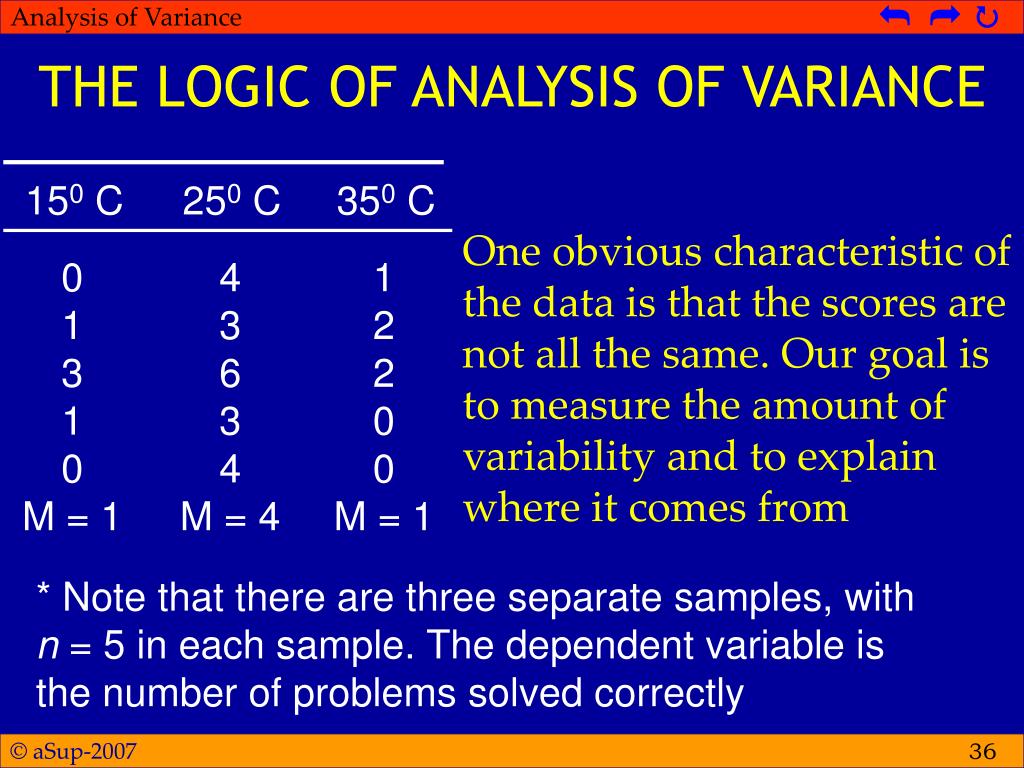 Analysis of Variance

THE LOGIC OF ANALYSIS OF VARIANCE

| $15^0$ C | $25^0$ C | $35^0$ C |
|---|---|---|
| 0 | 4 | 1 |
| 1 | 3 | 2 |
| 3 | 6 | 2 |
| 1 | 3 | 0 |
| 0 | 4 | 0 |
| M = 1 | M = 4 | M = 1 |

One obvious characteristic of the data is that the scores are not all the same. Our goal is to measure the amount of variability and to explain where it comes from

* Note that there are three separate samples, with $n$ = 5 in each sample. The dependent variable is the number of problems solved correctly

© aSup-2007

36